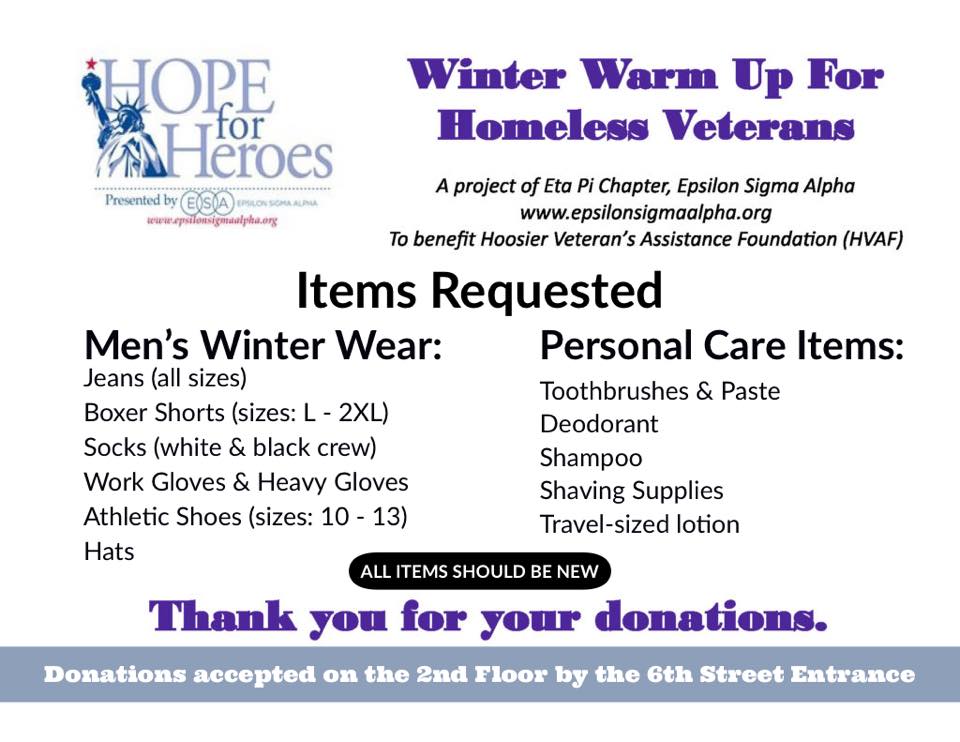 HOPE for Heroes

Presented by ESA EPSILON SIGMA ALPHA

www.epsilonsigmaalpha.org

Winter Warm Up For Homeless Veterans

A project of Eta Pi Chapter, Epsilon Sigma Alpha
www.epsilonsigmaalpha.org
To benefit Hoosier Veteran's Assistance Foundation (HVAF)

Items Requested

Men's Winter Wear:
Jeans (all sizes)
Boxer Shorts (sizes: L - 2XL)
Socks (white & black crew)
Work Gloves & Heavy Gloves
Athletic Shoes (sizes: 10 - 13)
Hats

Personal Care Items:
Toothbrushes & Paste
Deodorant
Shampoo
Shaving Supplies
Travel-sized lotion

ALL ITEMS SHOULD BE NEW

Thank you for your donations.

Donations accepted on the 2nd Floor by the 6th Street Entrance